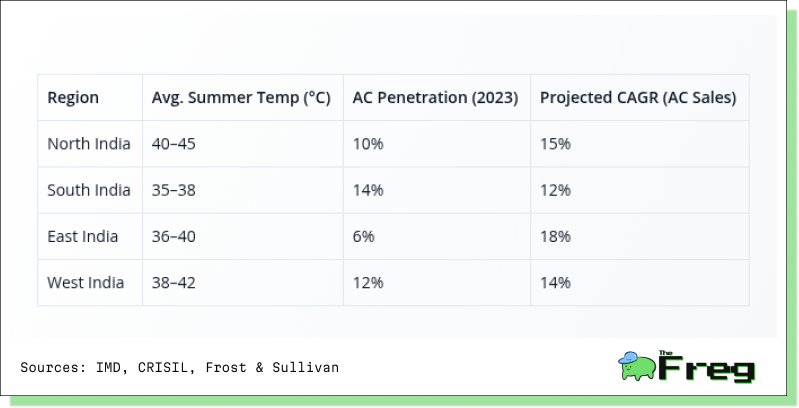 | Region | Avg. Summer Temp (°C) | AC Penetration (2023) | Projected CAGR (AC Sales) |
|---|---|---|---|
| North India | 40–45 | 10% | 15% |
| South India | 35–38 | 14% | 12% |
| East India | 36–40 | 6% | 18% |
| West India | 38–42 | 12% | 14% |

Sources: IMD, CRISIL, Frost & Sullivan

The Freg